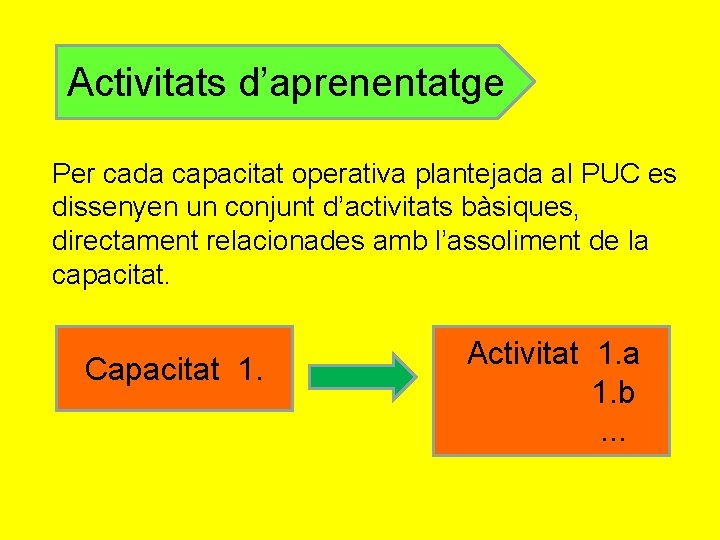 Activitats d’aprenentatge

Per cada capacitat operativa plantejada al PUC es dissenyen un conjunt d’activitats bàsiques, directament relacionades amb l’assoliment de la capacitat.

Capacitat 1.

Activitat 1.a
1.b
...